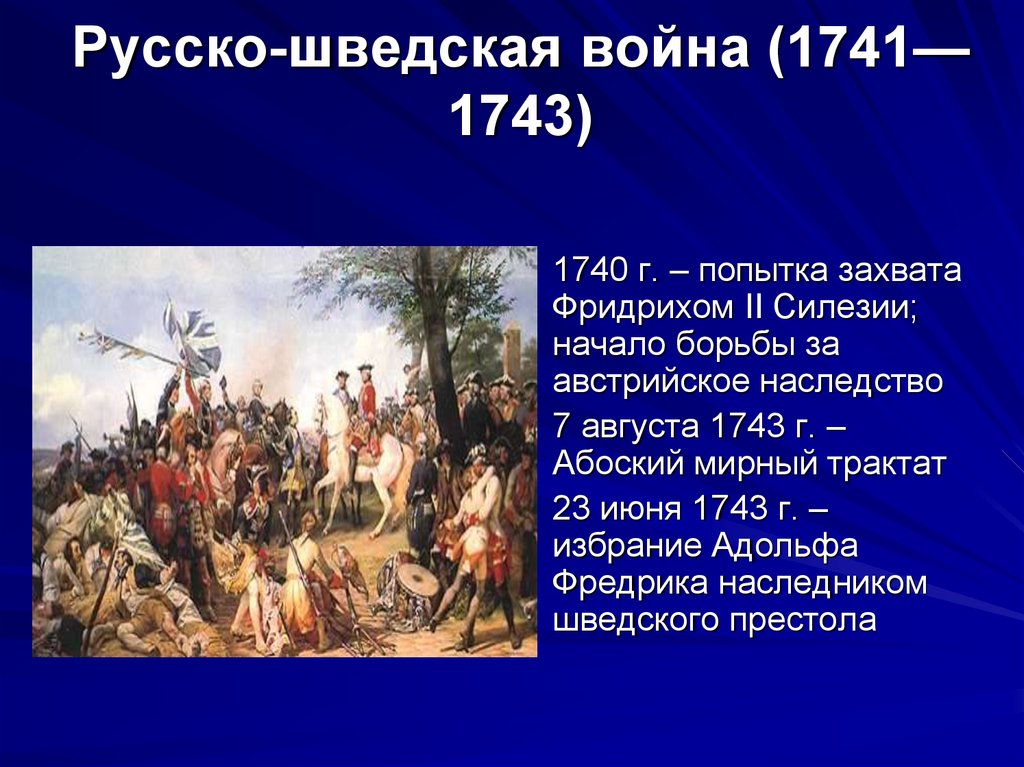 Русско-шведская война (1741—1743)

1740 г. – попытка захвата Фридрихом II Силезии; начало борьбы за австрийское наследство

7 августа 1743 г. – Абоский мирный трактат

23 июня 1743 г. – избрание Адольфа Фредрика наследником шведского престола